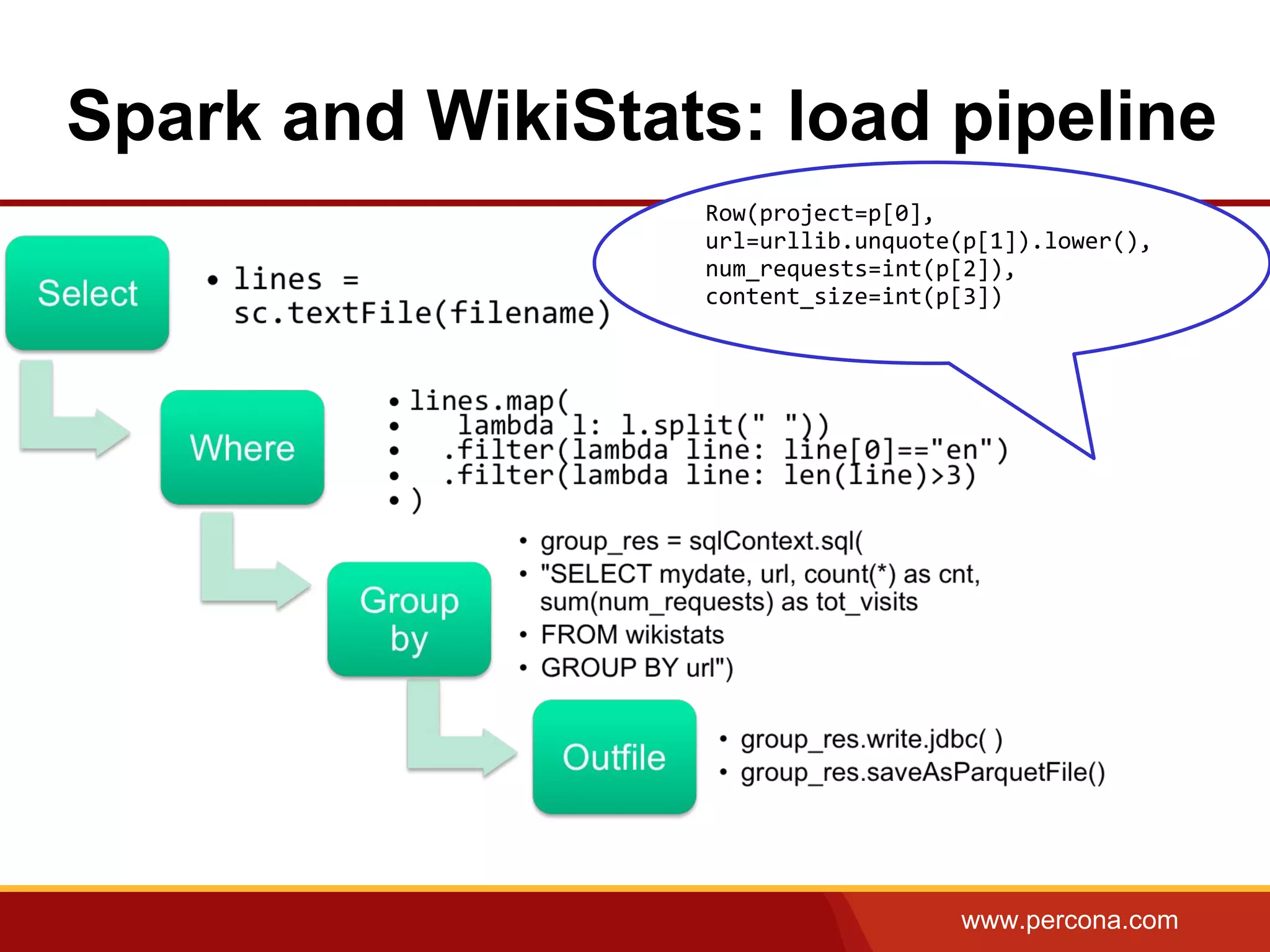 Spark and WikiStats: load pipeline

Row(project=p[0],
url=urllib.unquote(p[1]).lower(),
num_requests=int(p[2]),
content_size=int(p[3])

Select

• lines = sc.textFile(filename)

Where

• lines.map(
• lambda l: l.split(" "))
• .filter(lambda line: line[0]=="en")
• .filter(lambda line: len(line)>3)
• )

Group by

• group_res = sqlContext.sql(
• "SELECT mydate, url, count(*) as cnt, sum(num_requests) as tot_visits
• FROM wikistats
• GROUP BY url")

Outfile

• group_res.write.jdbc( )
• group_res.saveAsParquetFile()

www.percona.com